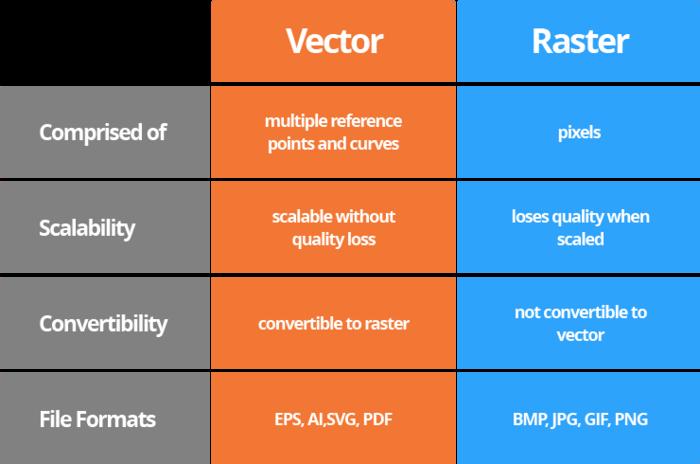 | | Vector | Raster |
|---|---|---|
| Comprised of | multiple reference points and curves | pixels |
| Scalability | scalable without quality loss | loses quality when scaled |
| Convertibility | convertible to raster | not convertible to vector |
| File Formats | EPS, AI,SVG, PDF | BMP, JPG, GIF, PNG |